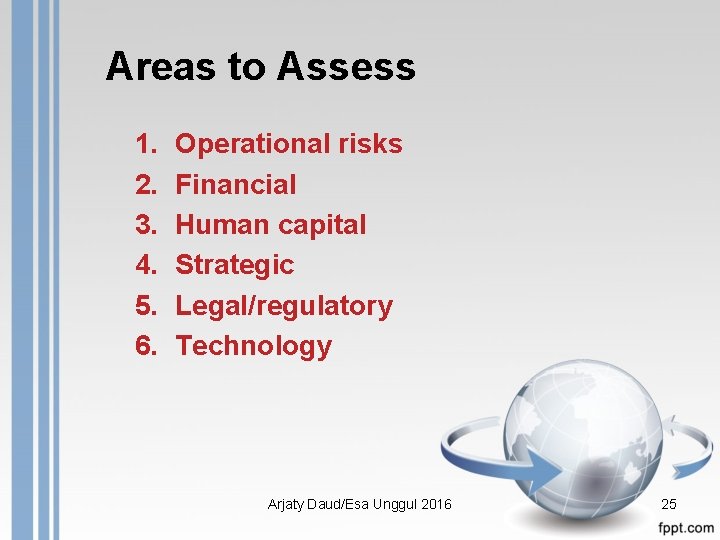 Areas to Assess

1. Operational risks
2. Financial
3. Human capital
4. Strategic
5. Legal/regulatory
6. Technology

Arjaty Daud/Esa Unggul 2016

25

fppt.com